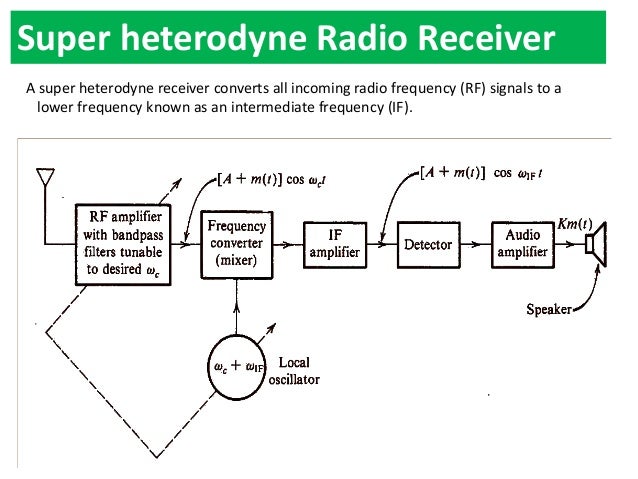 Super heterodyne Radio Receiver

A super heterodyne receiver converts all incoming radio frequency (RF) signals to a lower frequency known as an intermediate frequency (IF).

$[A + m(t)] \cos \omega_c t$

$[A + m(t)] \cos \omega_{IF} t$

RF amplifier with bandpass filters tunable to desired $\omega_c$

Frequency converter (mixer)

IF amplifier

Detector

Audio amplifier

$Km(t)$

Speaker

$\omega_c + \omega_{IF}$

Local oscillator